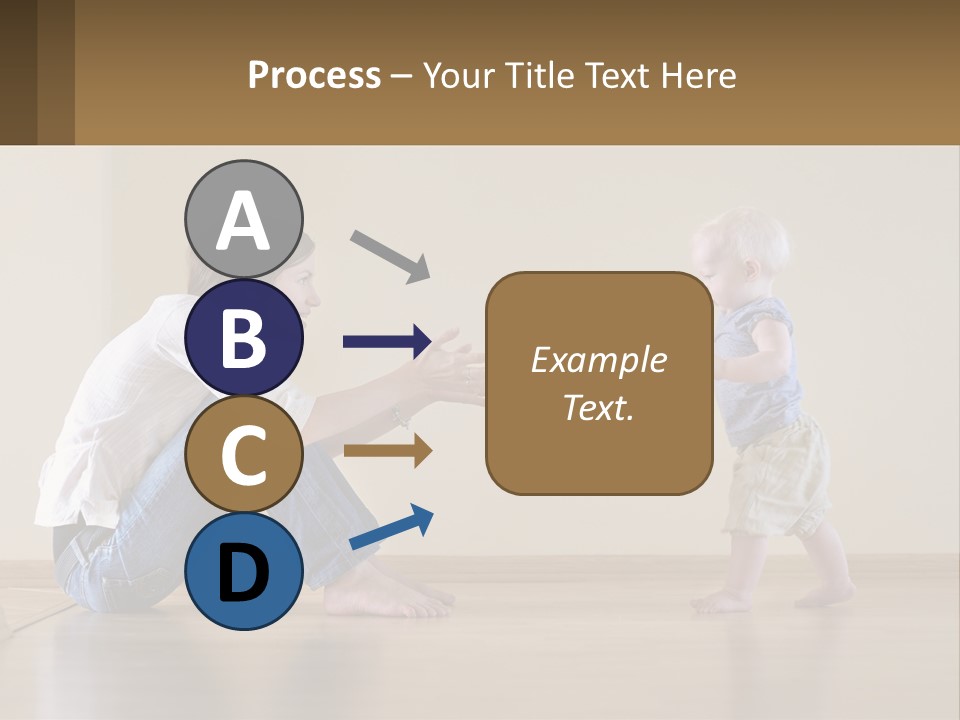 Process – Your Title Text Here

A

B

C

D

Example Text.